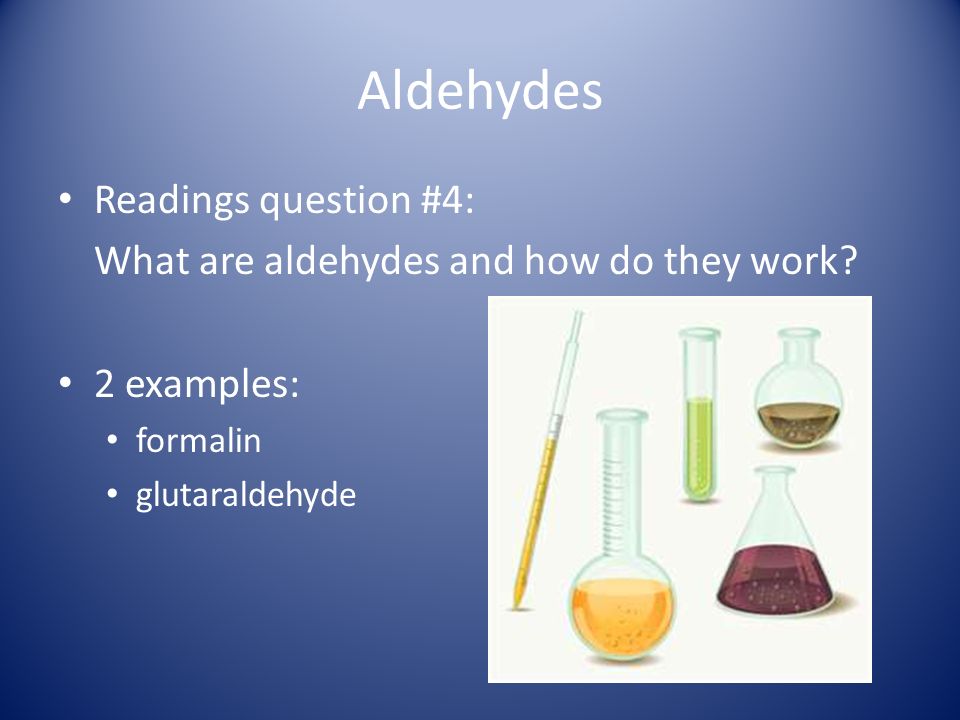 Aldehydes

• Readings question #4:
What are aldehydes and how do they work?

• 2 examples:
  • formalin
  • glutaraldehyde